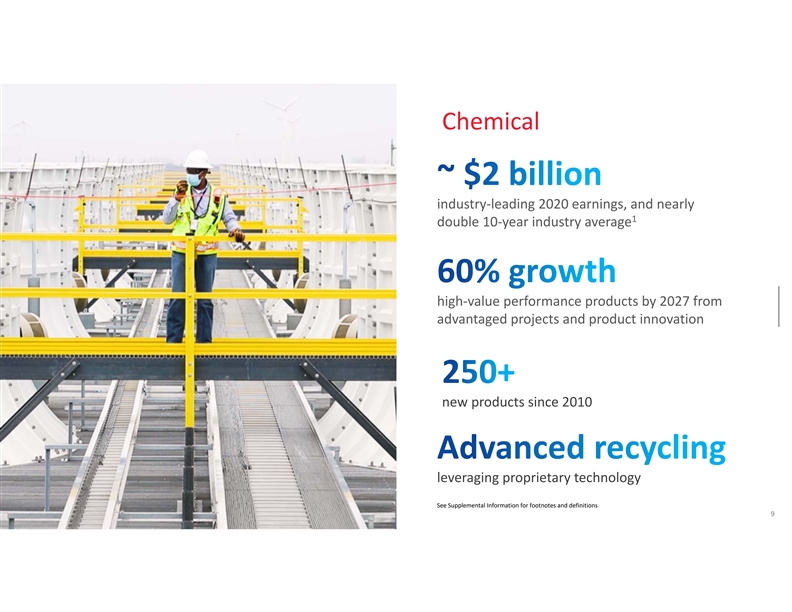 Chemical

~ $2 billion

industry-leading 2020 earnings, and nearly double 10-year industry average$^1$

60% growth

high-value performance products by 2027 from advantaged projects and product innovation

250+

new products since 2010

Advanced recycling

leveraging proprietary technology

See Supplemental Information for footnotes and definitions.

9